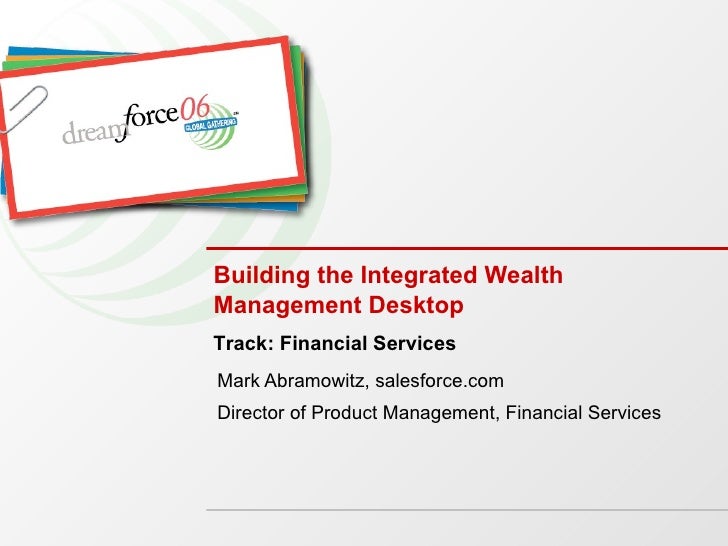 dreamforce06
GLOBAL GATHERING

Building the Integrated Wealth Management Desktop

Track: Financial Services

Mark Abramowitz, salesforce.com

Director of Product Management, Financial Services